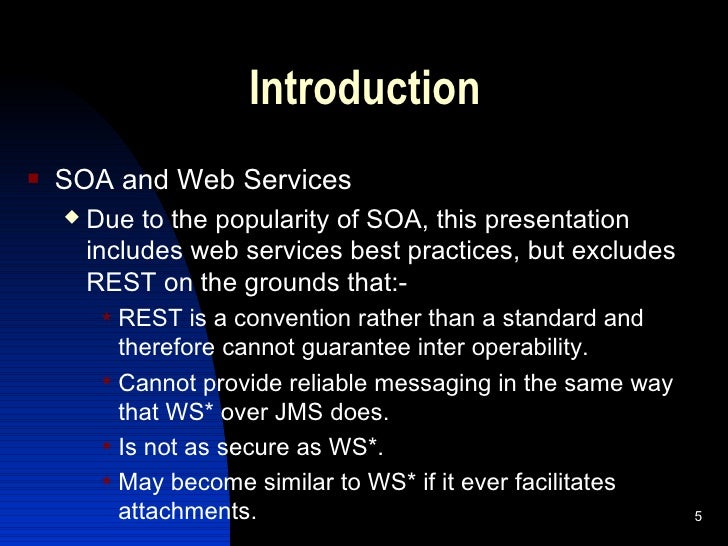 Introduction

SOA and Web Services

Due to the popularity of SOA, this presentation includes web services best practices, but excludes REST on the grounds that:-

REST is a convention rather than a standard and therefore cannot guarantee inter operability.

Cannot provide reliable messaging in the same way that WS* over JMS does.

Is not as secure as WS*.

May become similar to WS* if it ever facilitates attachments.

5